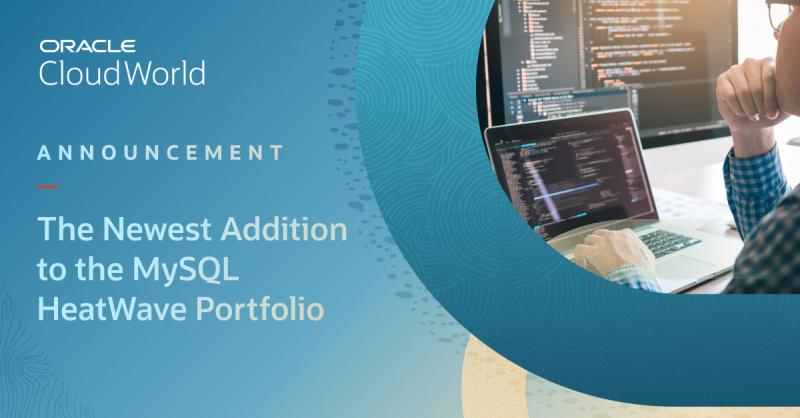 ORACLE
CloudWorld

ANNOUNCEMENT

The Newest Addition to the MySQL HeatWave Portfolio